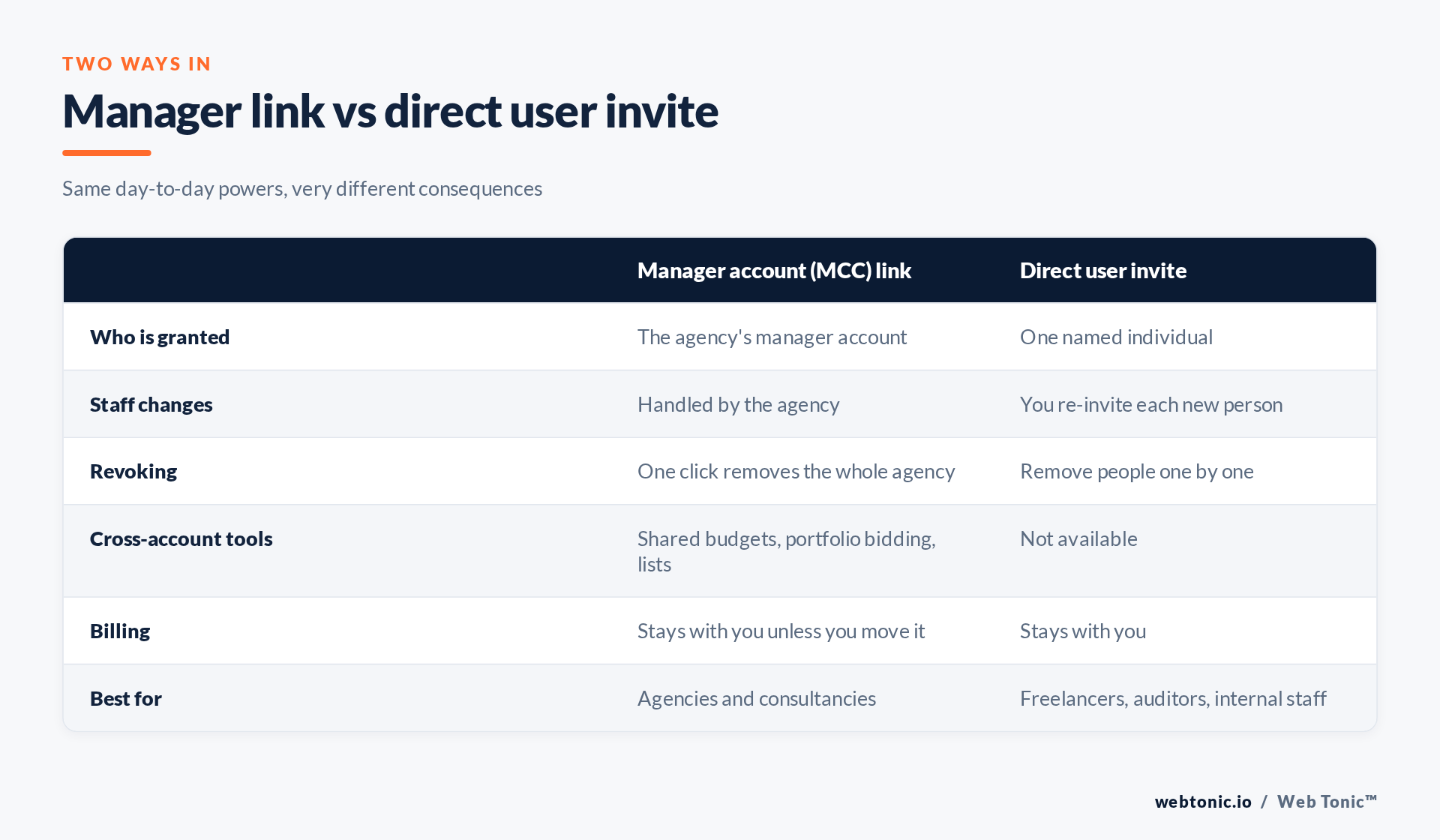 TWO WAYS IN

Manager link vs direct user invite

Same day-to-day powers, very different consequences

| | Manager account (MCC) link | Direct user invite |
|---|---|---|
| Who is granted | The agency's manager account | One named individual |
| Staff changes | Handled by the agency | You re-invite each new person |
| Revoking | One click removes the whole agency | Remove people one by one |
| Cross-account tools | Shared budgets, portfolio bidding, lists | Not available |
| Billing | Stays with you unless you move it | Stays with you |
| Best for | Agencies and consultancies | Freelancers, auditors, internal staff |

webtonic.io / Web Tonic™